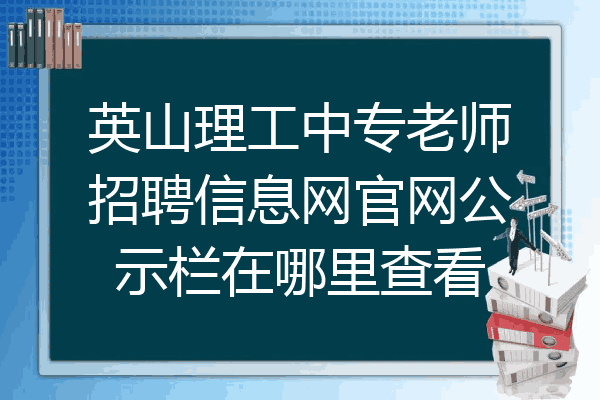 英山理工中专老师招聘信息网官网公示栏在哪里查看